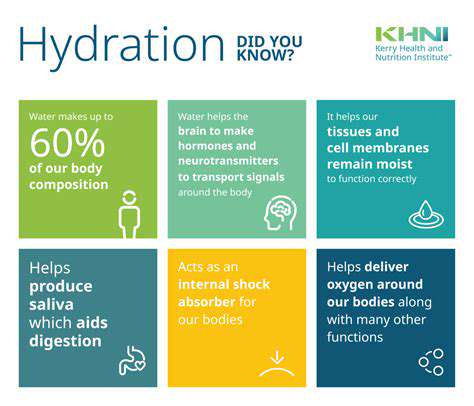 Hydration DID YOU KNOW?

KHNI
Kerry Health and Nutrition Institute™

Water makes up to 60% of our body composition

Water helps the brain to make hormones and neurotransmitters to transport signals around the body

It helps our tissues and cell membranes remain moist to function correctly

Helps produce saliva which aids digestion

Acts as an internal shock absorber for our bodies

Helps deliver oxygen around our bodies along with many other functions